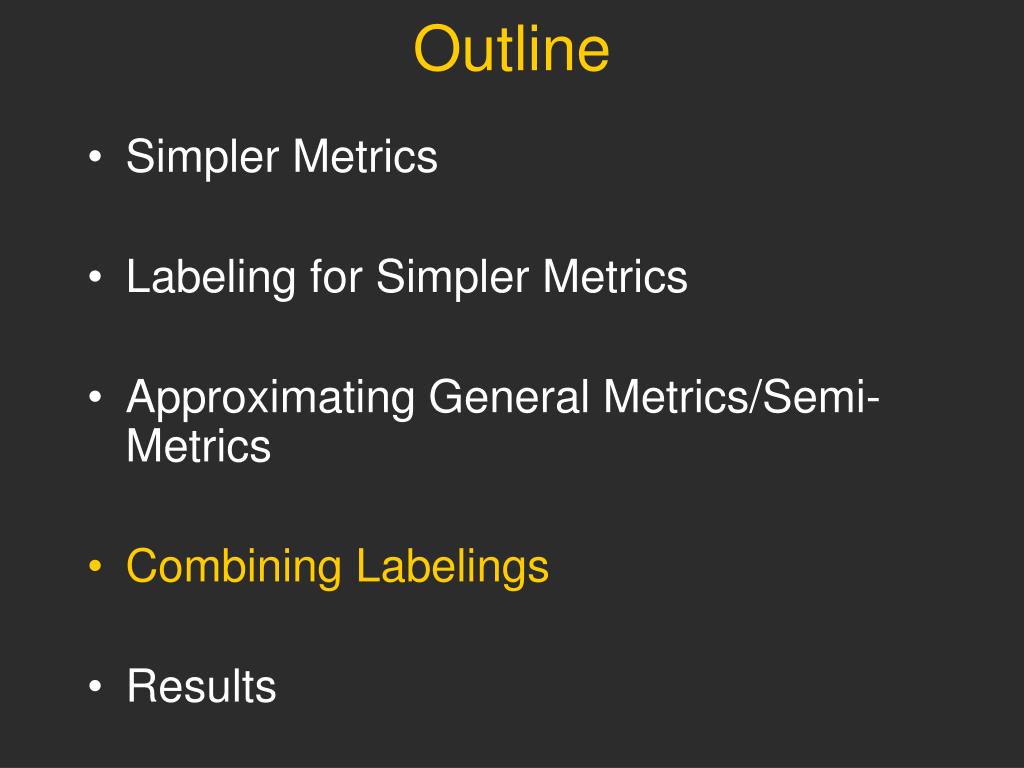 Outline

• Simpler Metrics

• Labeling for Simpler Metrics

• Approximating General Metrics/Semi-Metrics

• Combining Labelings

• Results